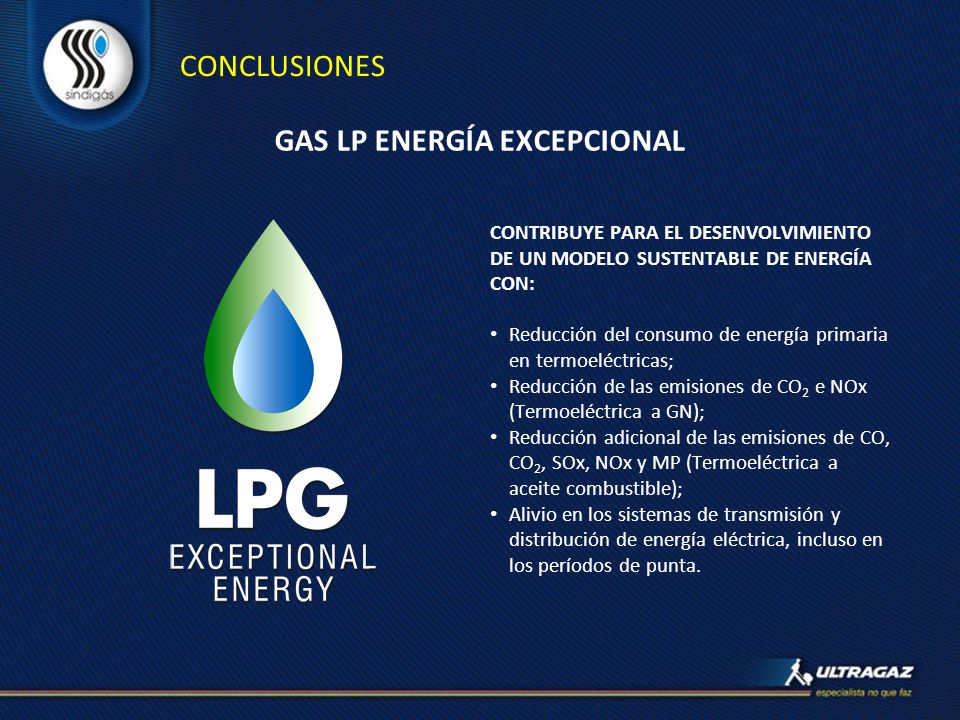 sindigás

CONCLUSIONES

GAS LP ENERGÍA EXCEPCIONAL

LPG
EXCEPTIONAL
ENERGY

CONTRIBUYE PARA EL DESENVOLVIMIENTO DE UN MODELO SUSTENTABLE DE ENERGÍA CON:

• Reducción del consumo de energía primaria en termoeléctricas;
• Reducción de las emisiones de $CO_2$ e NOx (Termoeléctrica a GN);
• Reducción adicional de las emisiones de CO, $CO_2$, SOx, NOx y MP (Termoeléctrica a aceite combustible);
• Alivio en los sistemas de transmisión y distribución de energía eléctrica, incluso en los períodos de punta.

ULTRAGAZ
especialista no que faz